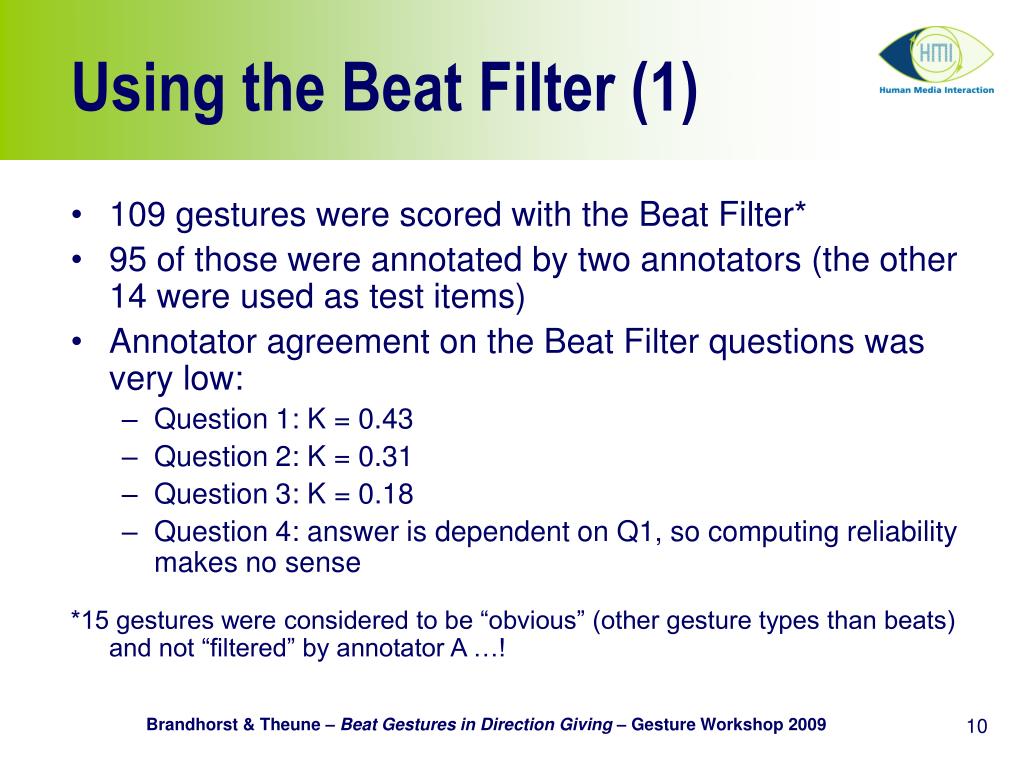 Using the Beat Filter (1)

HMI
Human Media Interaction

• 109 gestures were scored with the Beat Filter*
• 95 of those were annotated by two annotators (the other 14 were used as test items)
• Annotator agreement on the Beat Filter questions was very low:
– Question 1: K = 0.43
– Question 2: K = 0.31
– Question 3: K = 0.18
– Question 4: answer is dependent on Q1, so computing reliability makes no sense

*15 gestures were considered to be “obvious” (other gesture types than beats) and not “filtered” by annotator A …!

Brandhorst & Theune – Beat Gestures in Direction Giving – Gesture Workshop 2009

10